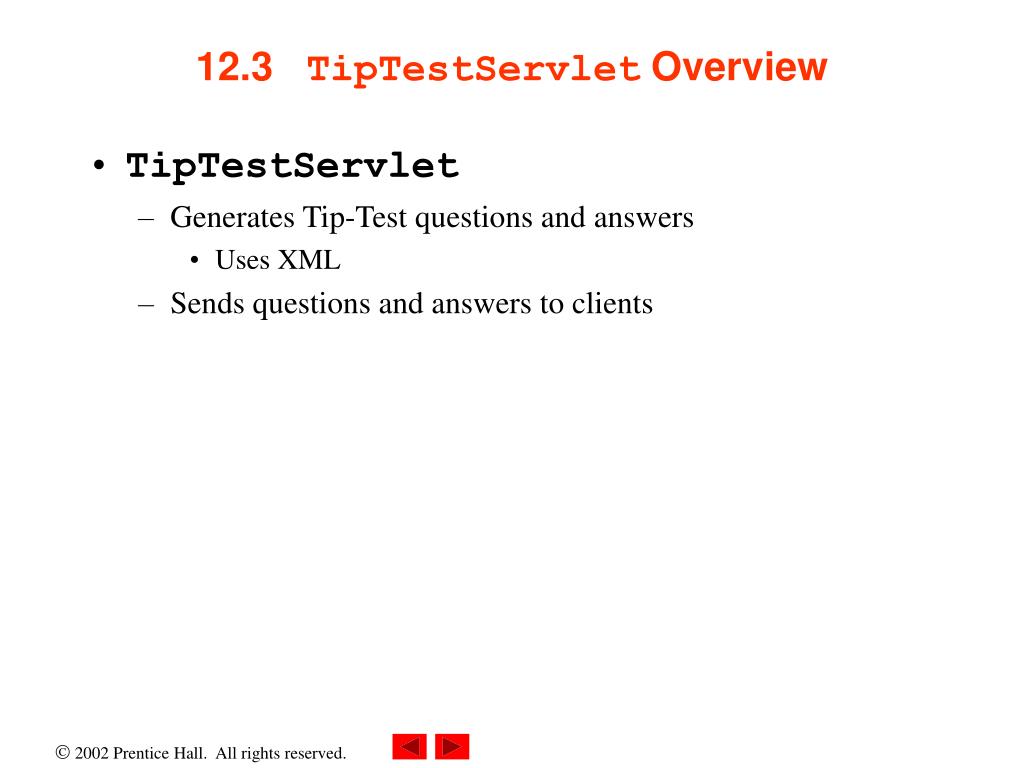 12.3 TipTestServlet Overview

• TipTestServlet
– Generates Tip-Test questions and answers
• Uses XML
– Sends questions and answers to clients

© 2002 Prentice Hall. All rights reserved.